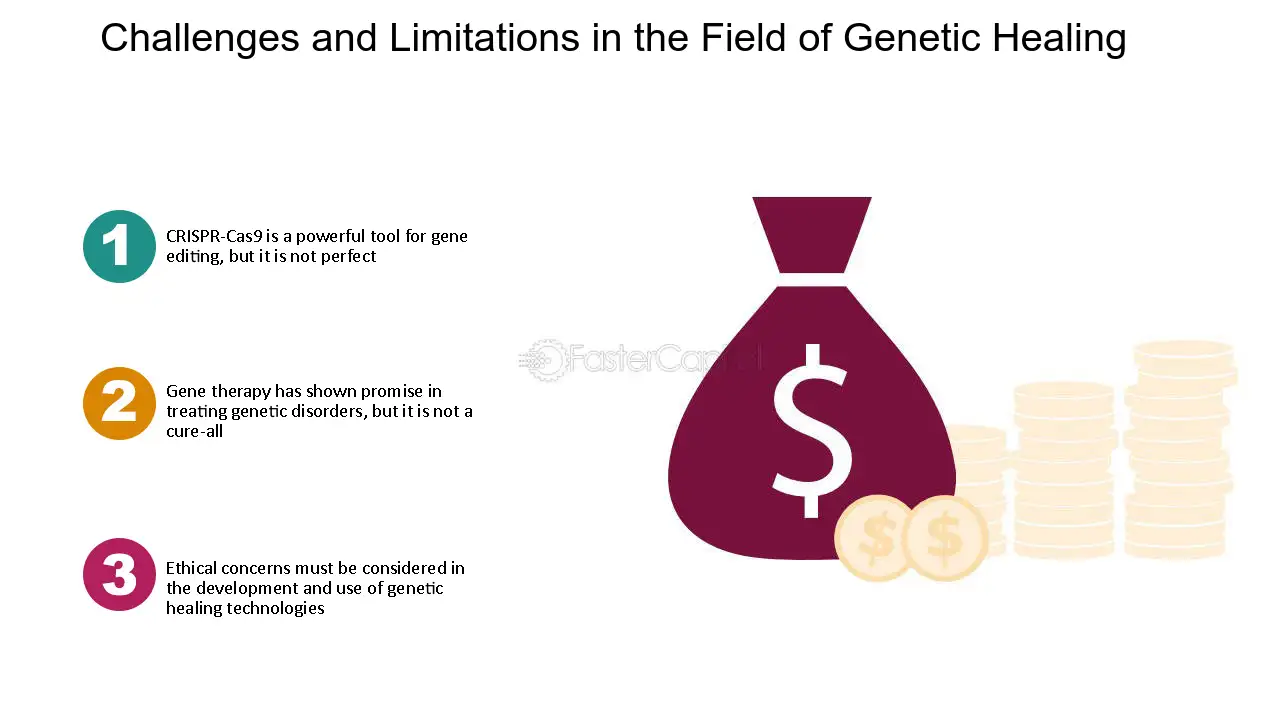 Challenges and Limitations in the Field of Genetic Healing

1
CRISPR-Cas9 is a powerful tool for gene editing, but it is not perfect

2
Gene therapy has shown promise in treating genetic disorders, but it is not a cure-all

3
Ethical concerns must be considered in the development and use of genetic healing technologies

$

FasterCapital